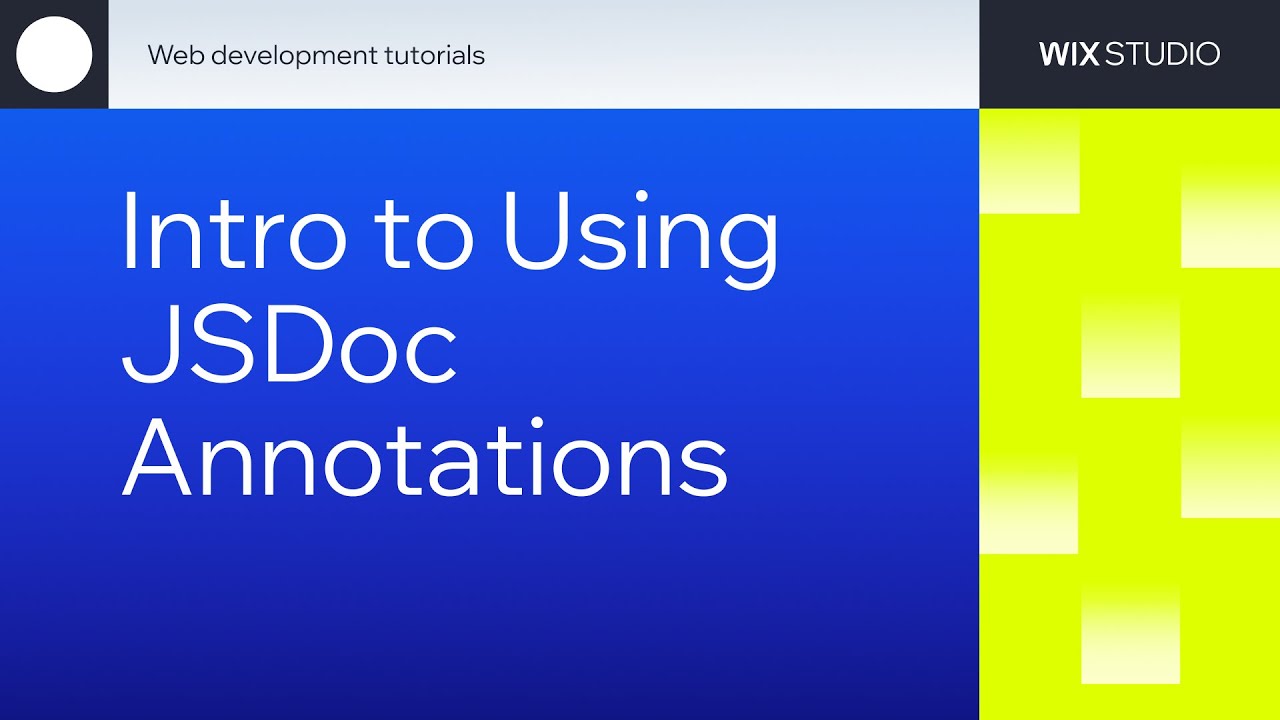 Web development tutorials

WIX STUDIO

Intro to Using JSDoc Annotations